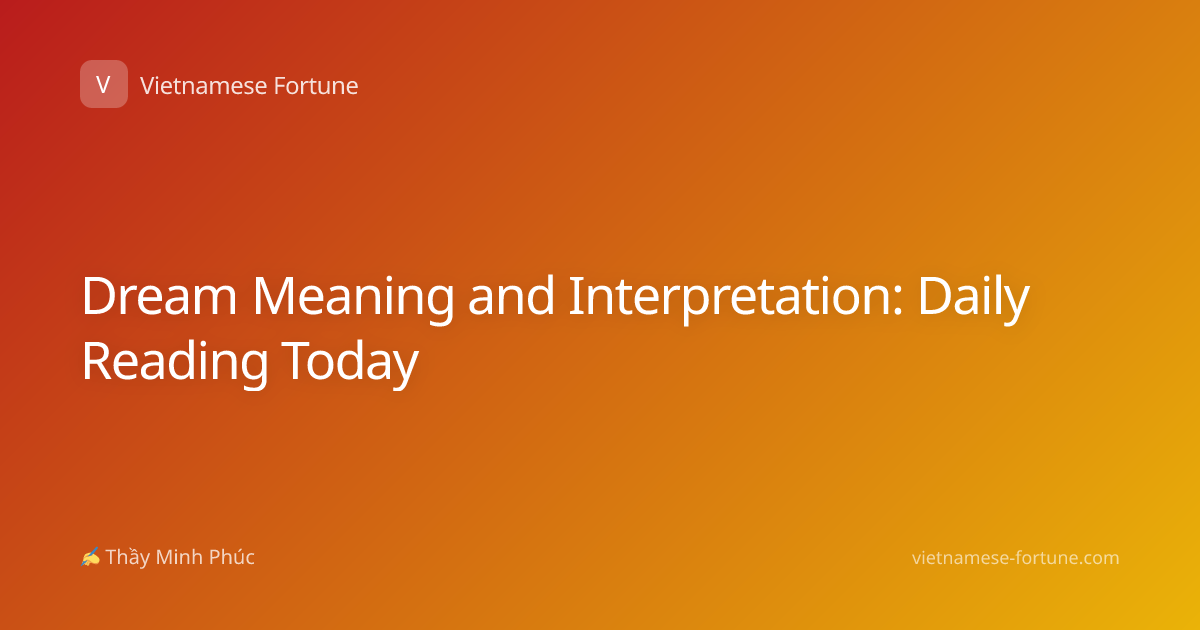 V Vietnamese Fortune

Dream Meaning and Interpretation: Daily Reading Today

✍ Thầy Minh Phúc

vietnamese-fortune.com